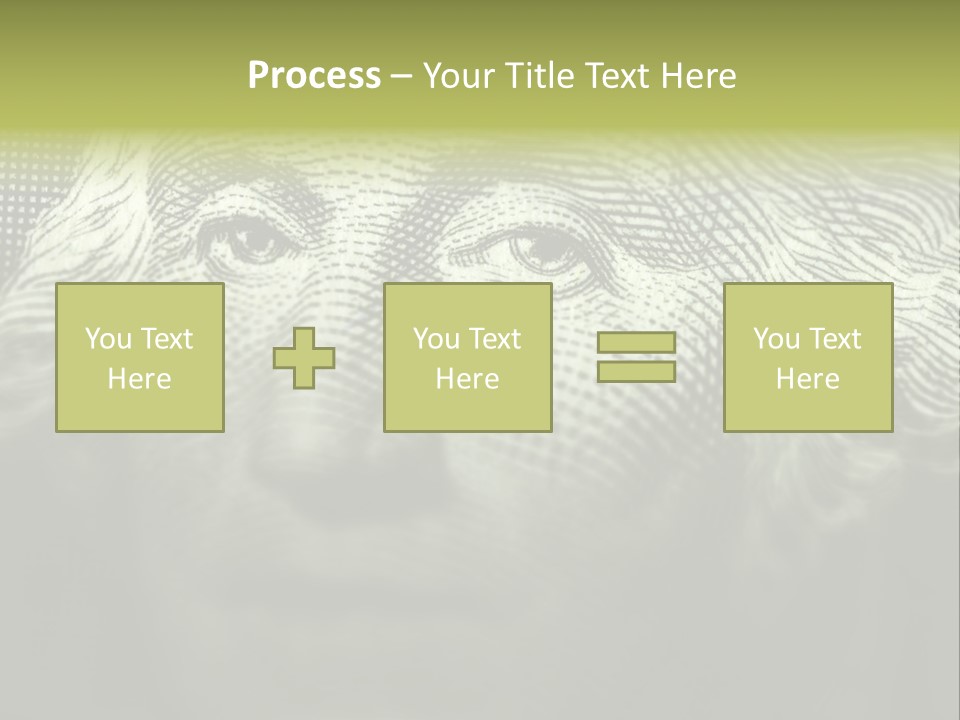 Process – Your Title Text Here

You Text Here

You Text Here

You Text Here